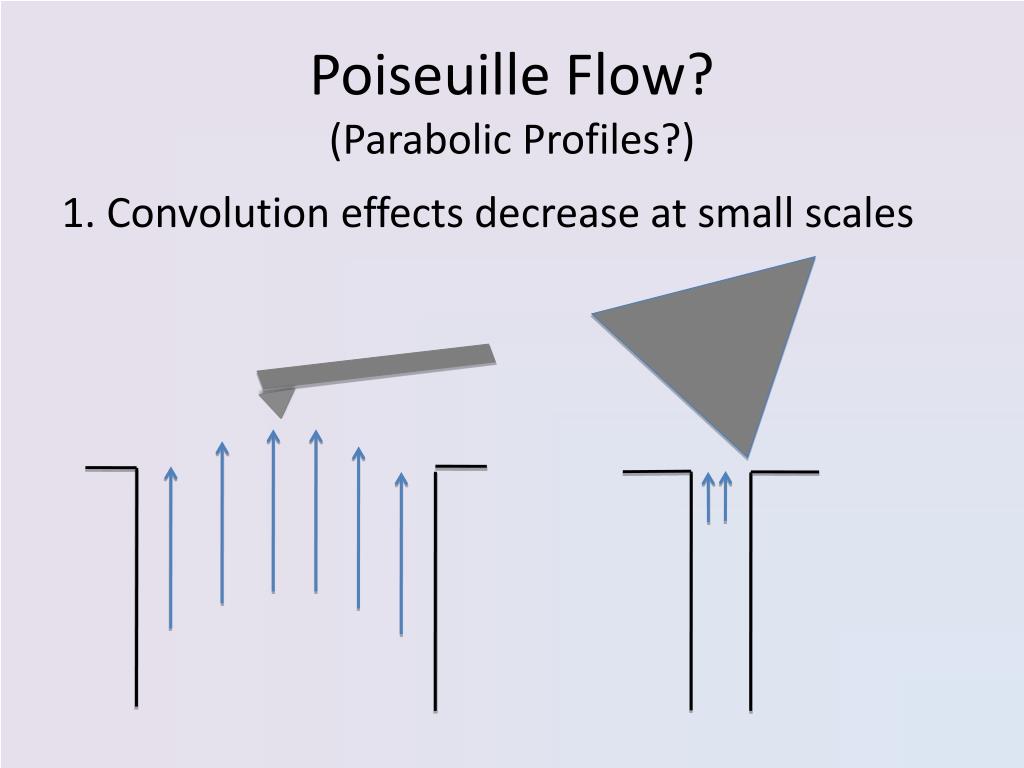 Poiseuille Flow?
(Parabolic Profiles?)

1. Convolution effects decrease at small scales